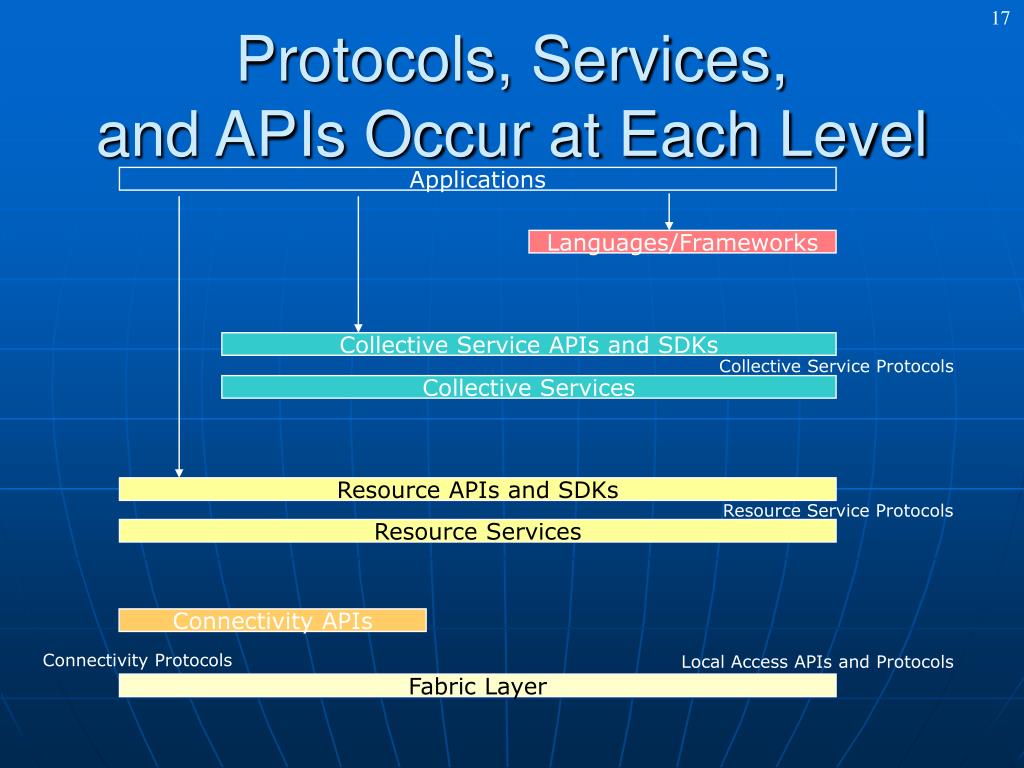 17

Protocols, Services, and APIs Occur at Each Level

Applications

Languages/Frameworks

Collective Service APIs and SDKs

Collective Service Protocols

Collective Services

Resource APIs and SDKs

Resource Service Protocols

Resource Services

Connectivity APIs

Connectivity Protocols

Local Access APIs and Protocols

Fabric Layer